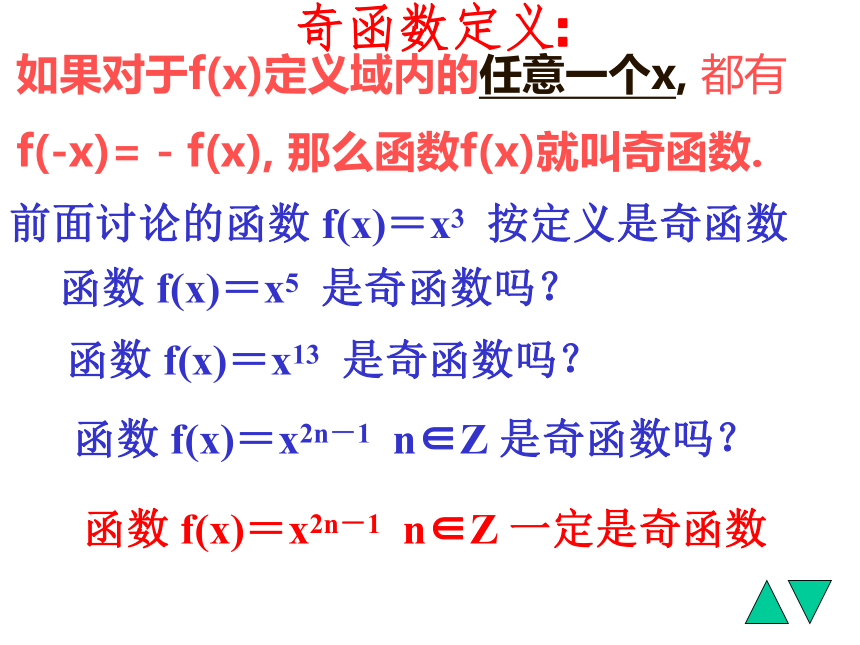 奇函数定义:
如果对于f(x)定义域内的任意一个x, 都有 f(-x)= - f(x), 那么函数f(x)就叫奇函数.

前面讨论的函数 $f(x)=x^3$ 按定义是奇函数

函数 $f(x)=x^5$ 是奇函数吗?

函数 $f(x)=x^{13}$ 是奇函数吗?

函数 $f(x)=x^{2n-1}$ $n\in Z$ 是奇函数吗?

函数 $f(x)=x^{2n-1}$ $n\in Z$ 一定是奇函数